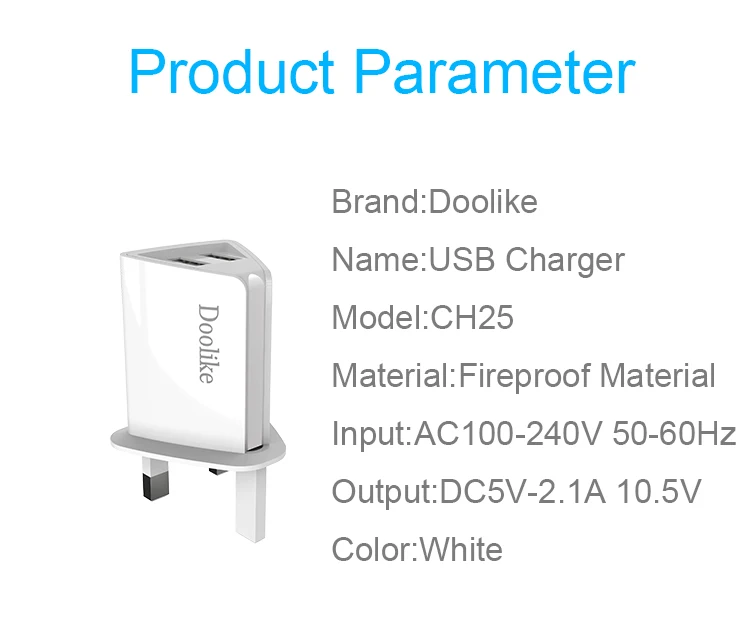 Product Parameter

Doolike

Brand:Doolike

Name:USB Charger

Model:CH25

Material:Fireproof Material

Input:AC100-240V 50-60Hz

Output:DC5V-2.1A 10.5V

Color:White